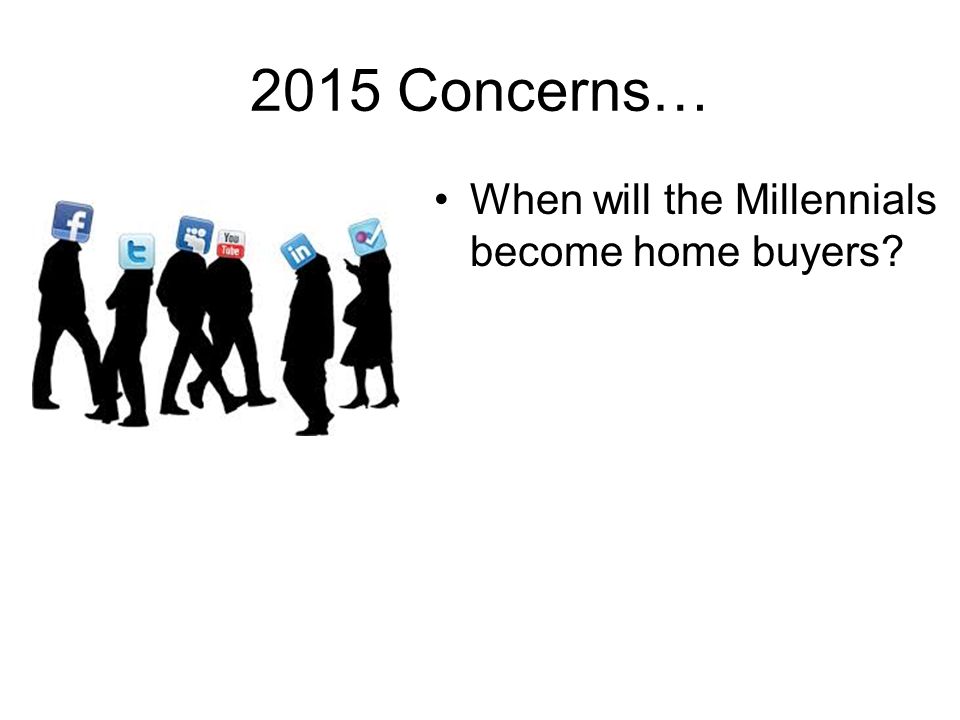 2015 Concerns…

f t You Tube in

• When will the Millennials become home buyers?